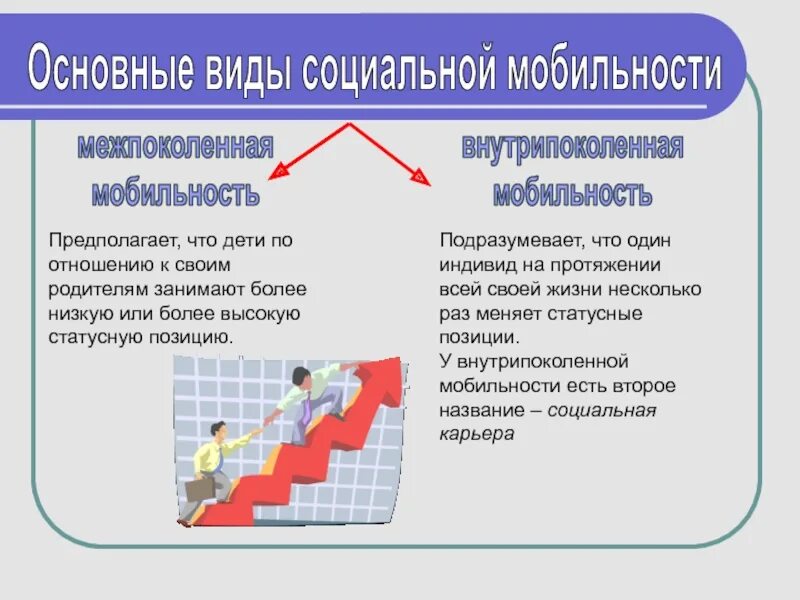 Основные виды социальной мобильности

межпоколенная мобильность

Предполагает, что дети по отношению к своим родителям занимают более низкую или более высокую статусную позицию.

внутрипоколенная мобильность

Подразумевает, что один индивид на протяжении всей своей жизни несколько раз меняет статусные позиции.
У внутрипоколенной мобильности есть второе название – социальная карьера